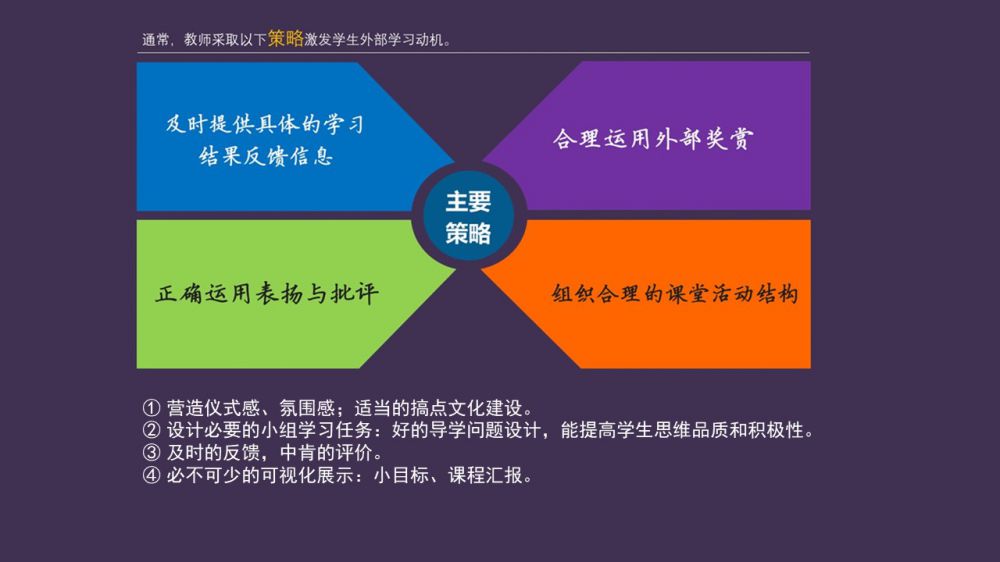 通常，教师采取以下策略激发学生外部学习动机。

及时提供具体的学习结果反馈信息

合理运用外部奖赏

主要策略

正确运用表扬与批评

组织合理的课堂活动结构

① 营造仪式感、氛围感；适当的搞点文化建设。
② 设计必要的小组学习任务：好的导学问题设计，能提高学生思维品质和积极性。
③ 及时的反馈，中肯的评价。
④ 必不可少的可视化展示：小目标、课程汇报。